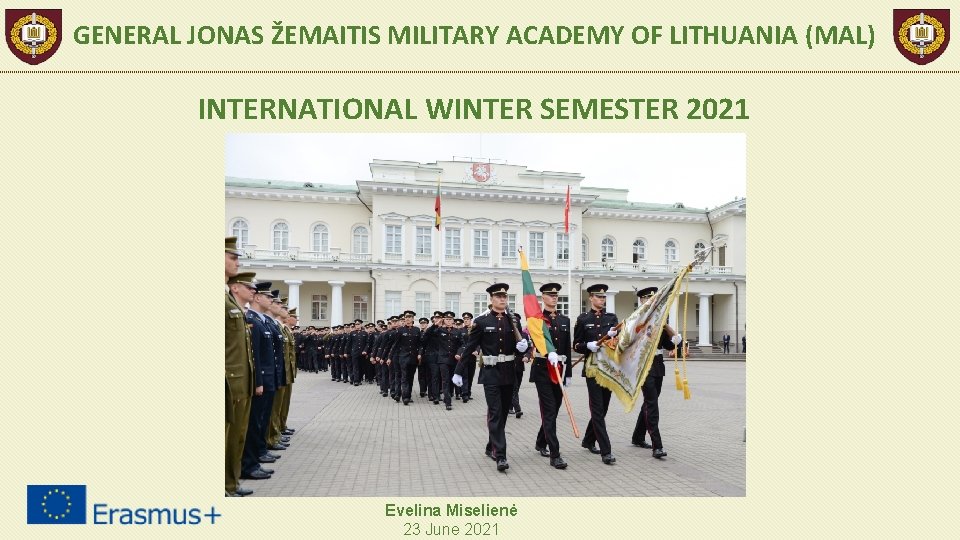 GENERAL JONAS ŽEMAITIS MILITARY ACADEMY OF LITHUANIA (MAL)

INTERNATIONAL WINTER SEMESTER 2021

Erasmus+

Evelina Miselienė
23 June 2021